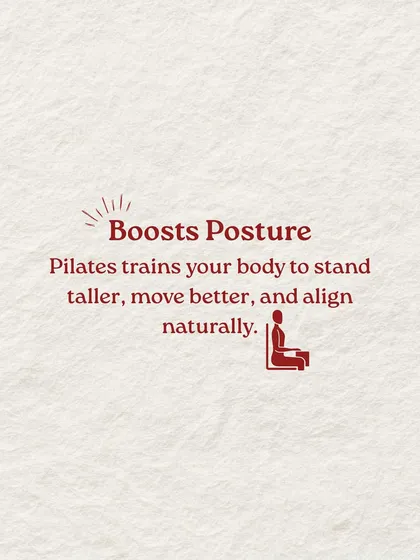 Boosts Posture

Pilates trains your body to stand taller, move better, and align naturally.